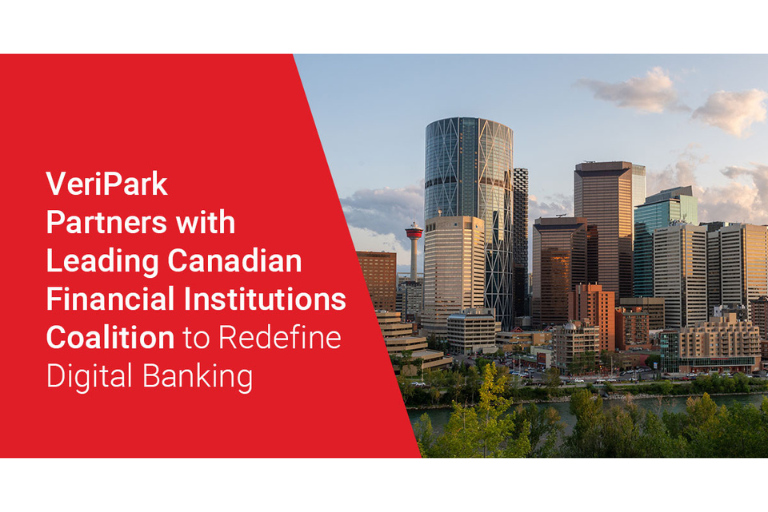 VeriPark Partners with Leading Canadian Financial Institutions Coalition to Redefine Digital Banking